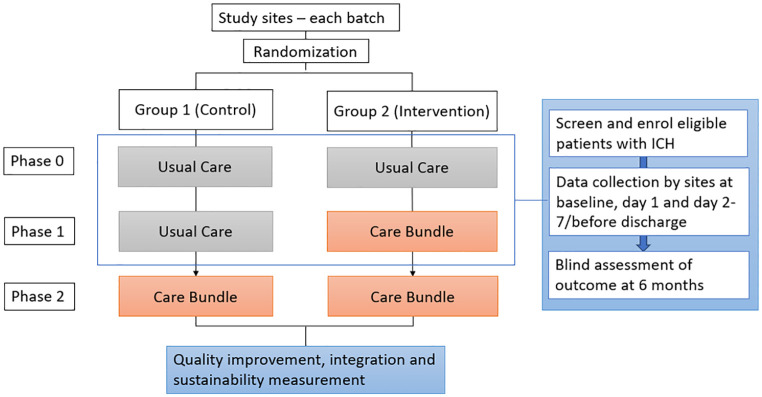 Study sites – each batch

Randomization

Group 1 (Control)

Group 2 (Intervention)

Phase 0

Usual Care

Usual Care

Phase 1

Usual Care

Care Bundle

Phase 2

Care Bundle

Care Bundle

Quality improvement, integration and sustainability measurement

Screen and enrol eligible patients with ICH

Data collection by sites at baseline, day 1 and day 2-7/before discharge

Blind assessment of outcome at 6 months